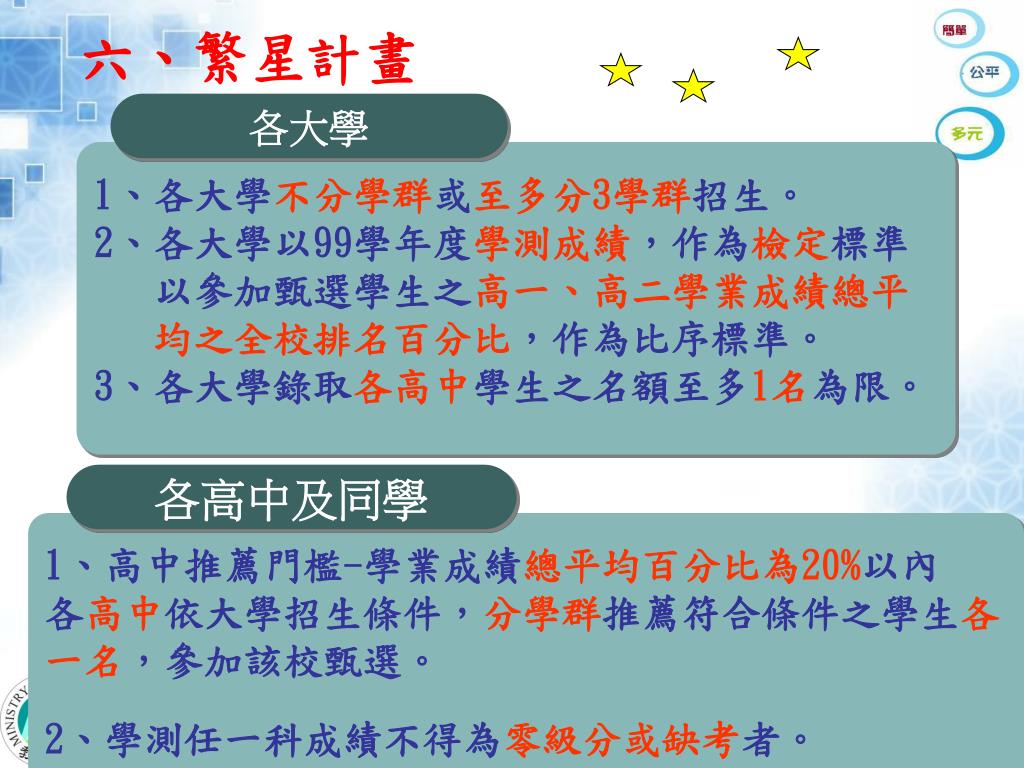 六、繁星計畫

簡單
公平
多元

各大學

1、各大學不分學群或至多分3學群招生。
2、各大學以99學年度學測成績，作為檢定標準以參加甄選學生之高一、高二學業成績總平均之全校排名百分比，作為比序標準。
3、各大學錄取各高中學生之名額至多1名為限。

各高中及同學

1、高中推薦門檻-學業成績總平均百分比為20%以內
各高中依大學招生條件，分學群推薦符合條件之學生各一名，參加該校甄選。

2、學測任一科成績不得為零級分或缺考者。

MINISTRY